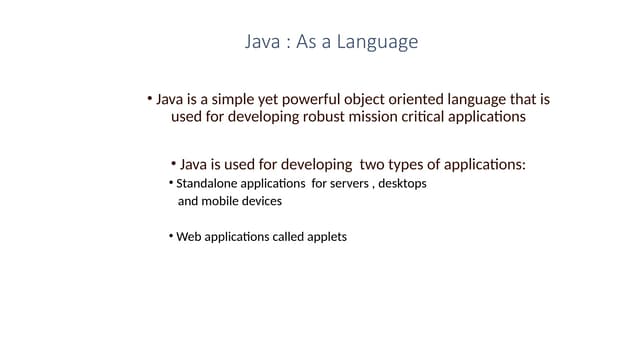 Java : As a Language

• Java is a simple yet powerful object oriented language that is used for developing robust mission critical applications

• Java is used for developing two types of applications:

• Standalone applications for servers , desktops and mobile devices

• Web applications called applets